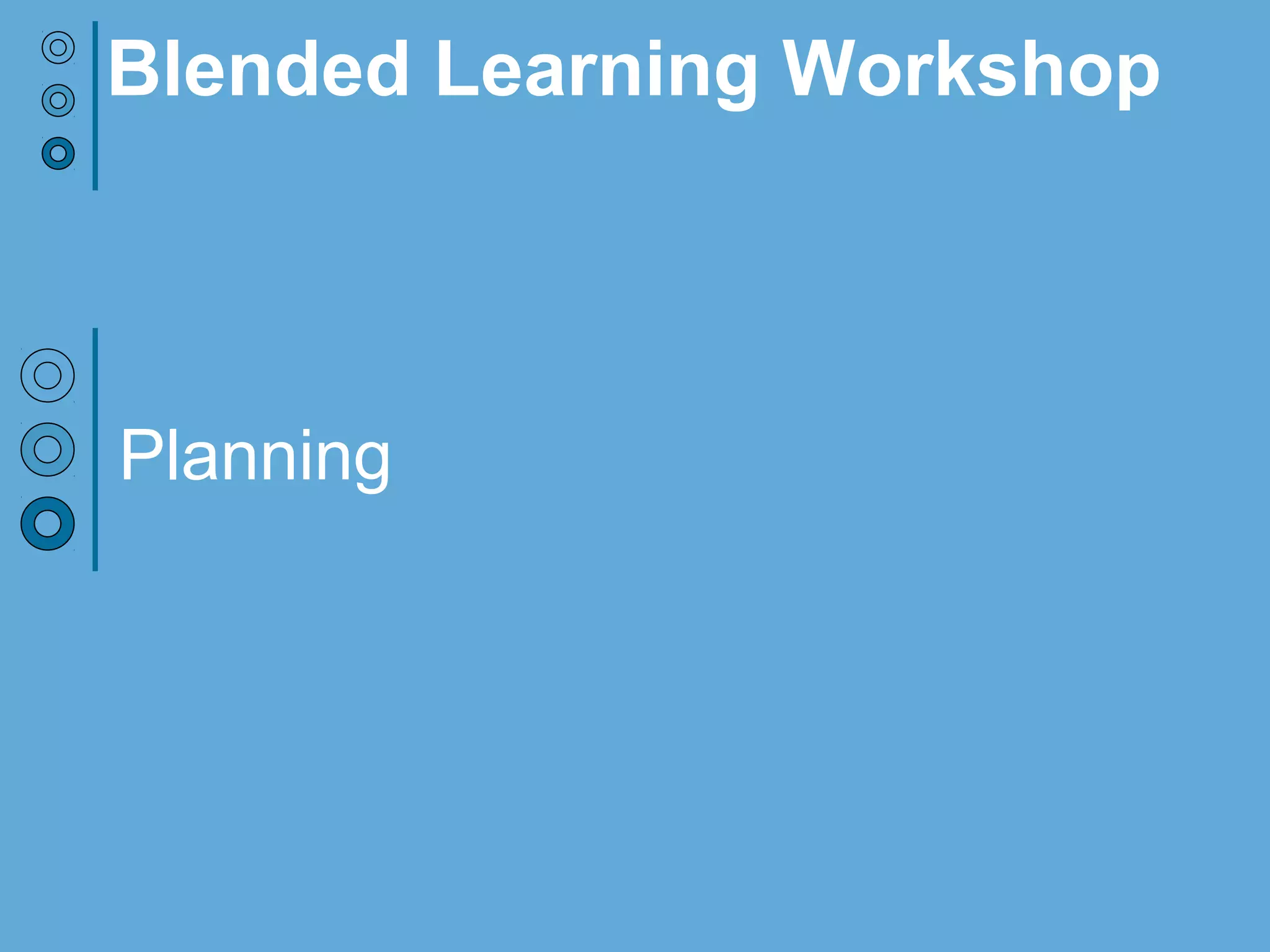 Blended Learning Workshop

Planning